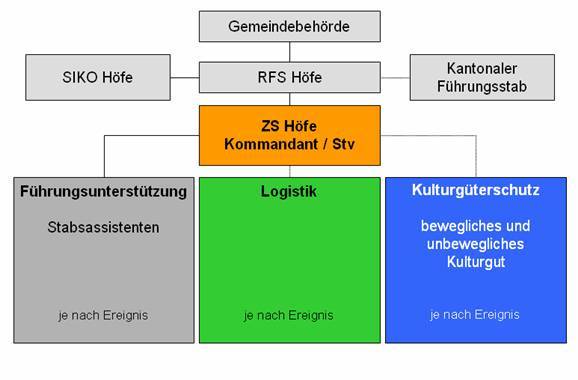 Gemeindebehörde

SIKO Höfe

RFS Höfe

Kantonaler Führungsstab

ZS Höfe
Kommandant / Stv

Führungsunterstützung

Stabsassistenten

je nach Ereignis

Logistik

je nach Ereignis

Kulturgüterschutz

bewegliches und unbewegliches Kulturgut

je nach Ereignis